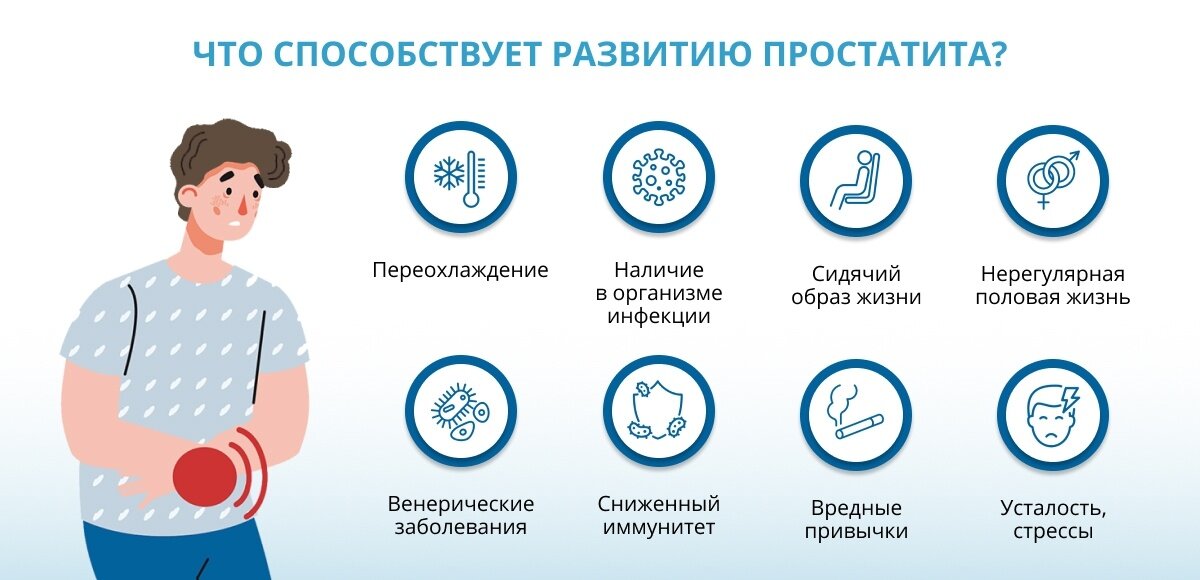 ЧТО СПОСОБСТВУЕТ РАЗВИТИЮ ПРОСТАТИТА?

Переохлаждение

Наличие в организме инфекции

Сидячий образ жизни

Нерегулярная половая жизнь

Венерические заболевания

Сниженный иммунитет

Вредные привычки

Усталость, стрессы